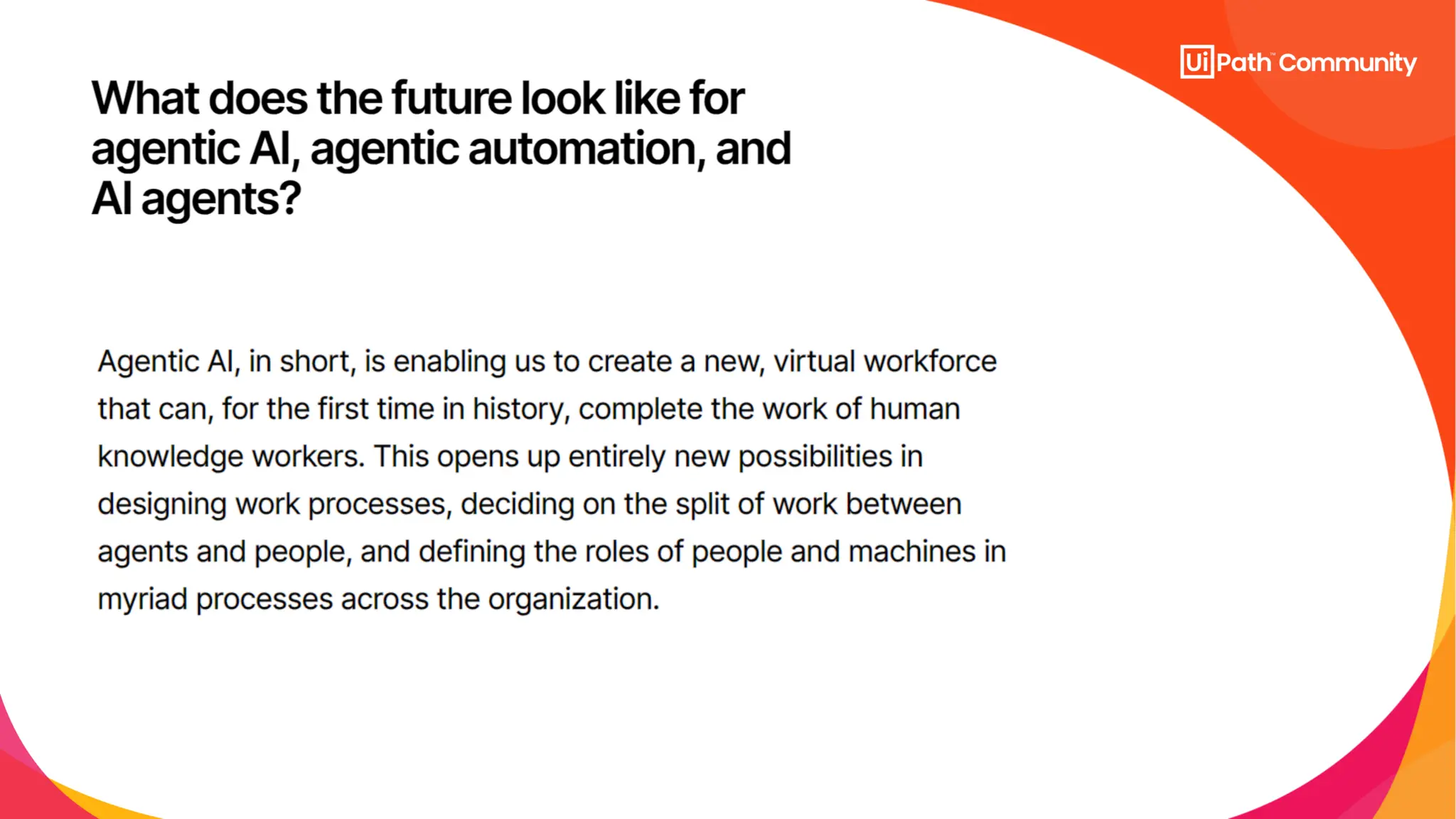 UiPath™ Community

What does the future look like for agentic AI, agentic automation, and AI agents?

Agentic AI, in short, is enabling us to create a new, virtual workforce that can, for the first time in history, complete the work of human knowledge workers. This opens up entirely new possibilities in designing work processes, deciding on the split of work between agents and people, and defining the roles of people and machines in myriad processes across the organization.